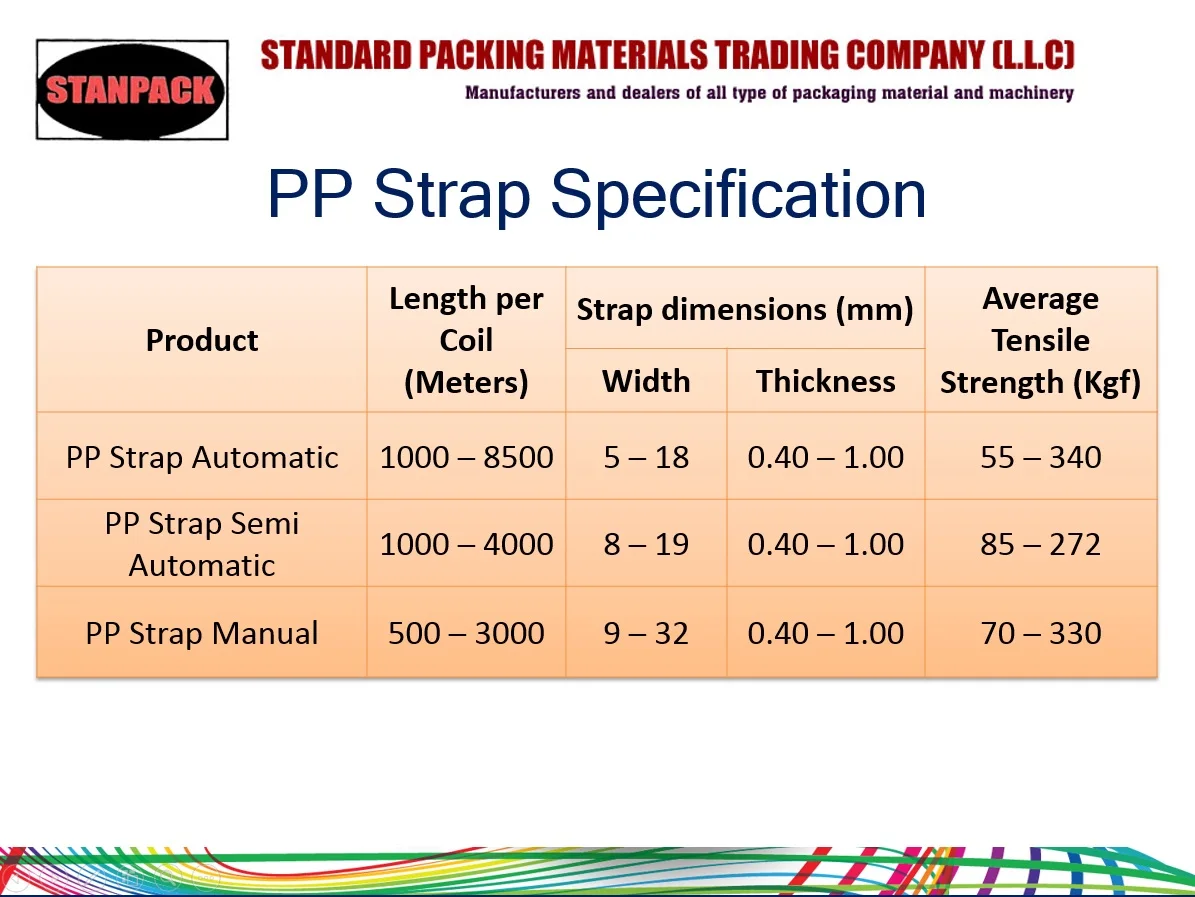 STANPACK

STANDARD PACKING MATERIALS TRADING COMPANY (L.L.C)

Manufacturers and dealers of all type of packaging material and machinery

PP Strap Specification

| Product | Length per Coil (Meters) | Strap dimensions (mm) Width | Strap dimensions (mm) Thickness | Average Tensile Strength (Kgf) |
|---|---|---|---|---|
| PP Strap Automatic | 1000 – 8500 | 5 – 18 | 0.40 – 1.00 | 55 – 340 |
| PP Strap Semi Automatic | 1000 – 4000 | 8 – 19 | 0.40 – 1.00 | 85 – 272 |
| PP Strap Manual | 500 – 3000 | 9 – 32 | 0.40 – 1.00 | 70 – 330 |